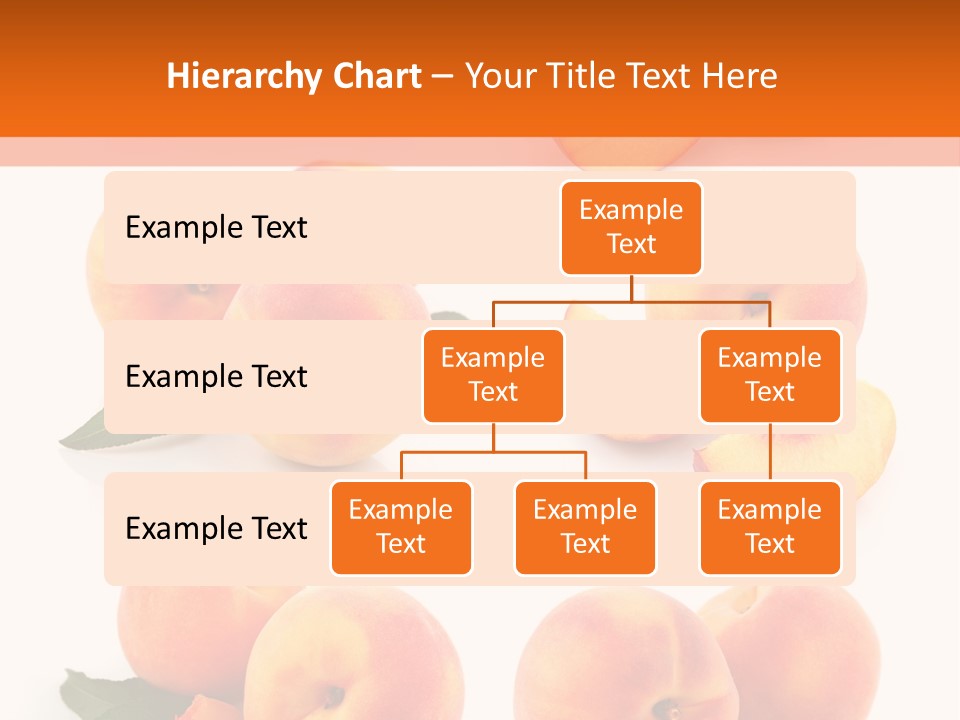 Hierarchy Chart – Your Title Text Here

Example Text

Example Text

Example Text

Example Text

Example Text

Example Text

Example Text

Example Text

Example Text